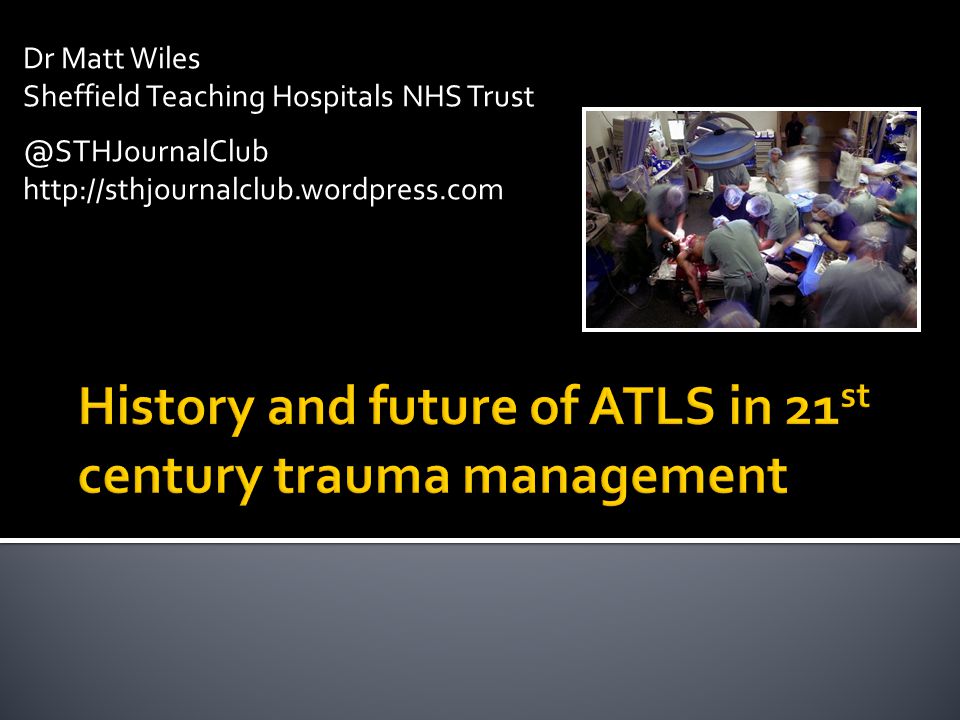 Dr Matt Wiles
Sheffield Teaching Hospitals NHS Trust

@STHJournalClub
http://sthjournalclub.wordpress.com

History and future of ATLS in 21$^{st}$ century trauma management